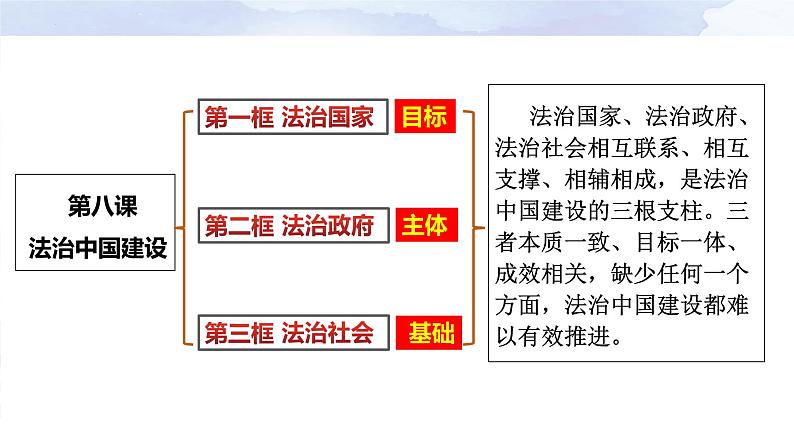 第八课
法治中国建设

第一框 法治国家 目标

第二框 法治政府 主体

第三框 法治社会 基础

法治国家、法治政府、法治社会相互联系、相互支撑、相辅相成，是法治中国建设的三根支柱。三者本质一致、目标一体、成效相关，缺少任何一个方面，法治中国建设都难以有效推进。